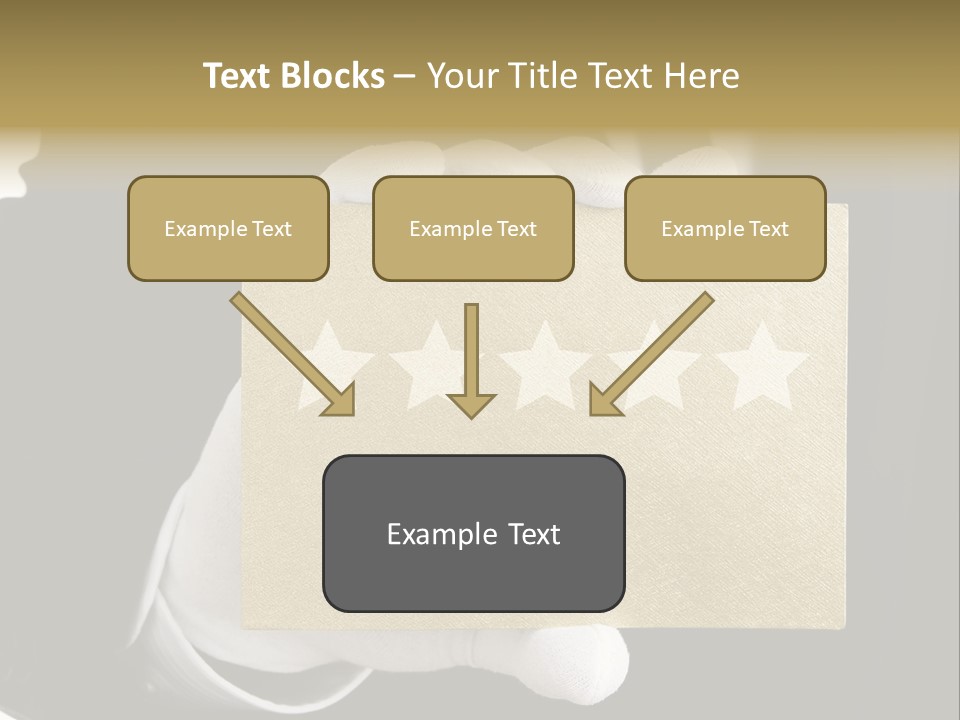 Text Blocks – Your Title Text Here

Example Text

Example Text

Example Text

Example Text